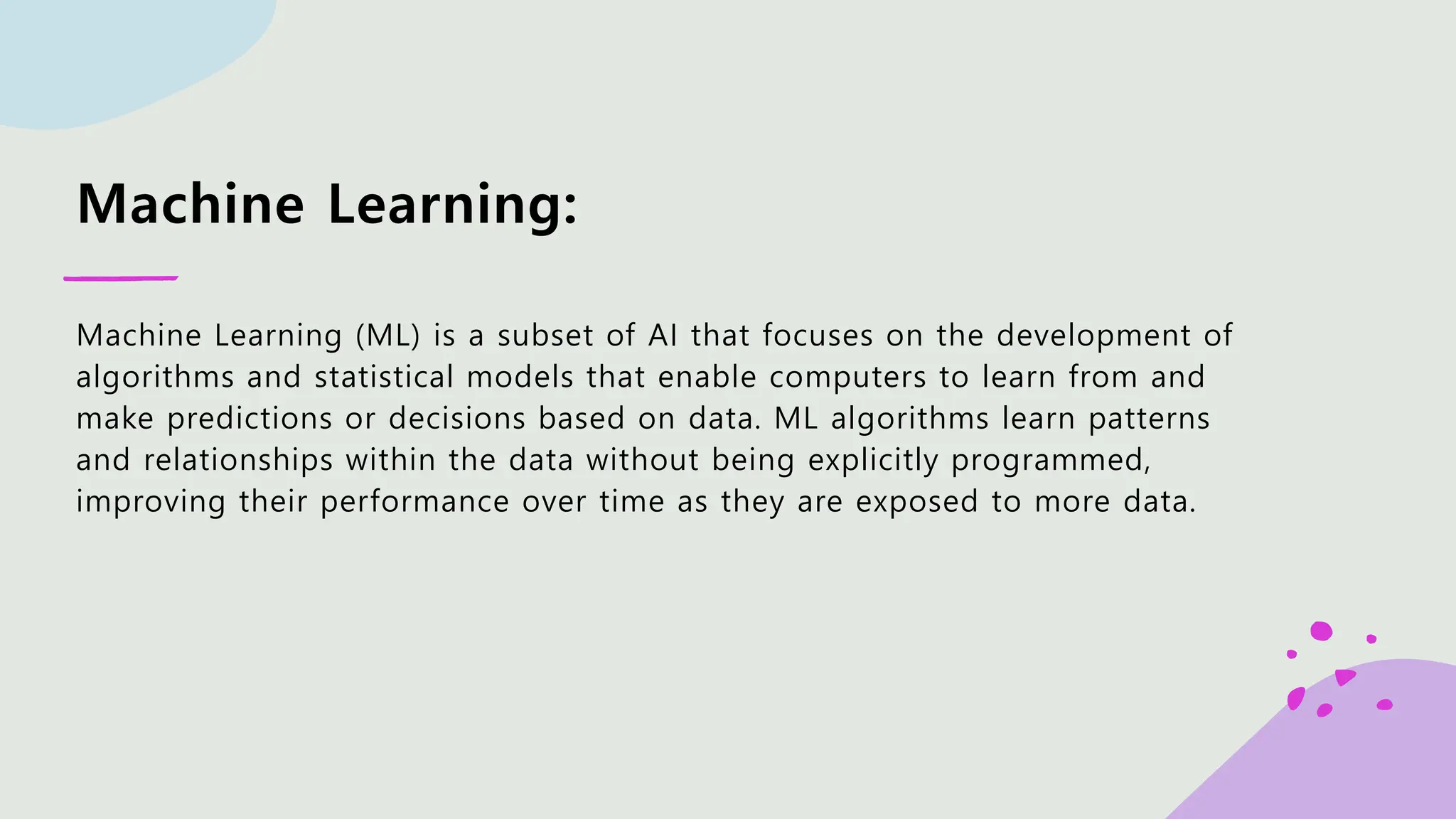 Machine Learning:

Machine Learning (ML) is a subset of AI that focuses on the development of algorithms and statistical models that enable computers to learn from and make predictions or decisions based on data. ML algorithms learn patterns and relationships within the data without being explicitly programmed, improving their performance over time as they are exposed to more data.